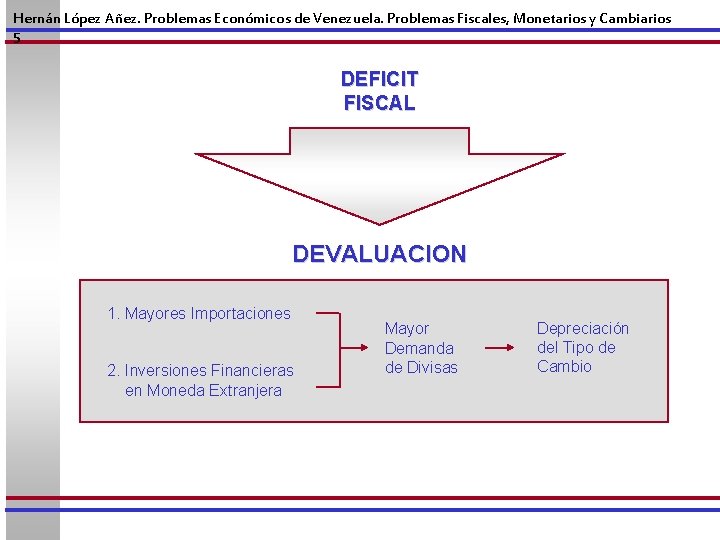 Hernán López Añez. Problemas Económicos de Venezuela. Problemas Fiscales, Monetarios y Cambiarios
5

DEFICIT
FISCAL

DEVALUACION

1. Mayores Importaciones

2. Inversiones Financieras
en Moneda Extranjera

Mayor
Demanda
de Divisas

Depreciación
del Tipo de
Cambio